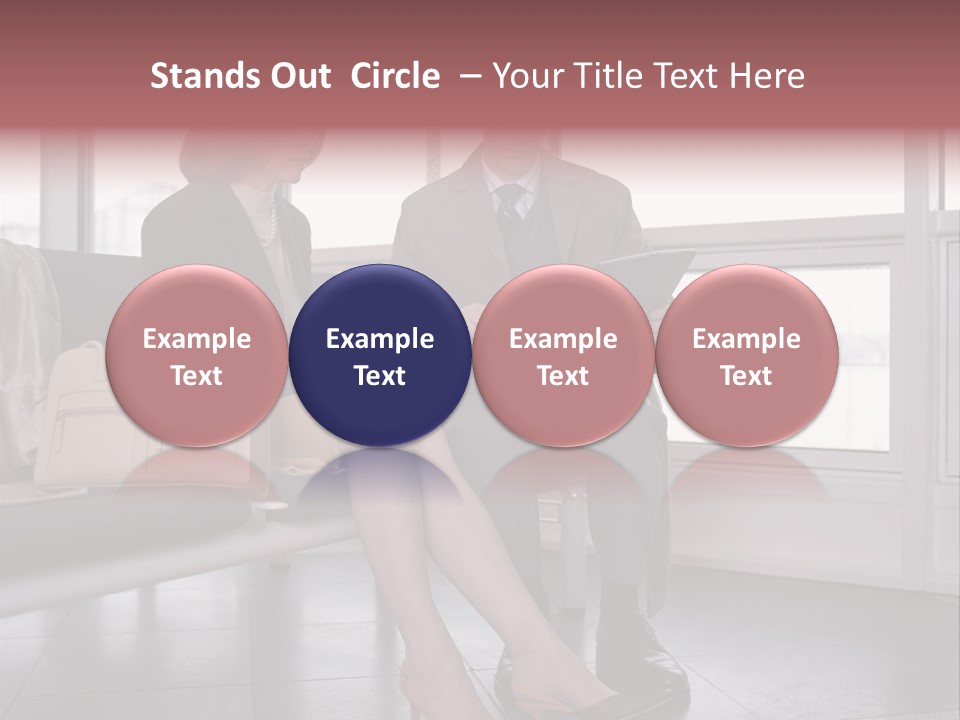 Stands Out Circle – Your Title Text Here

Example Text

Example Text

Example Text

Example Text